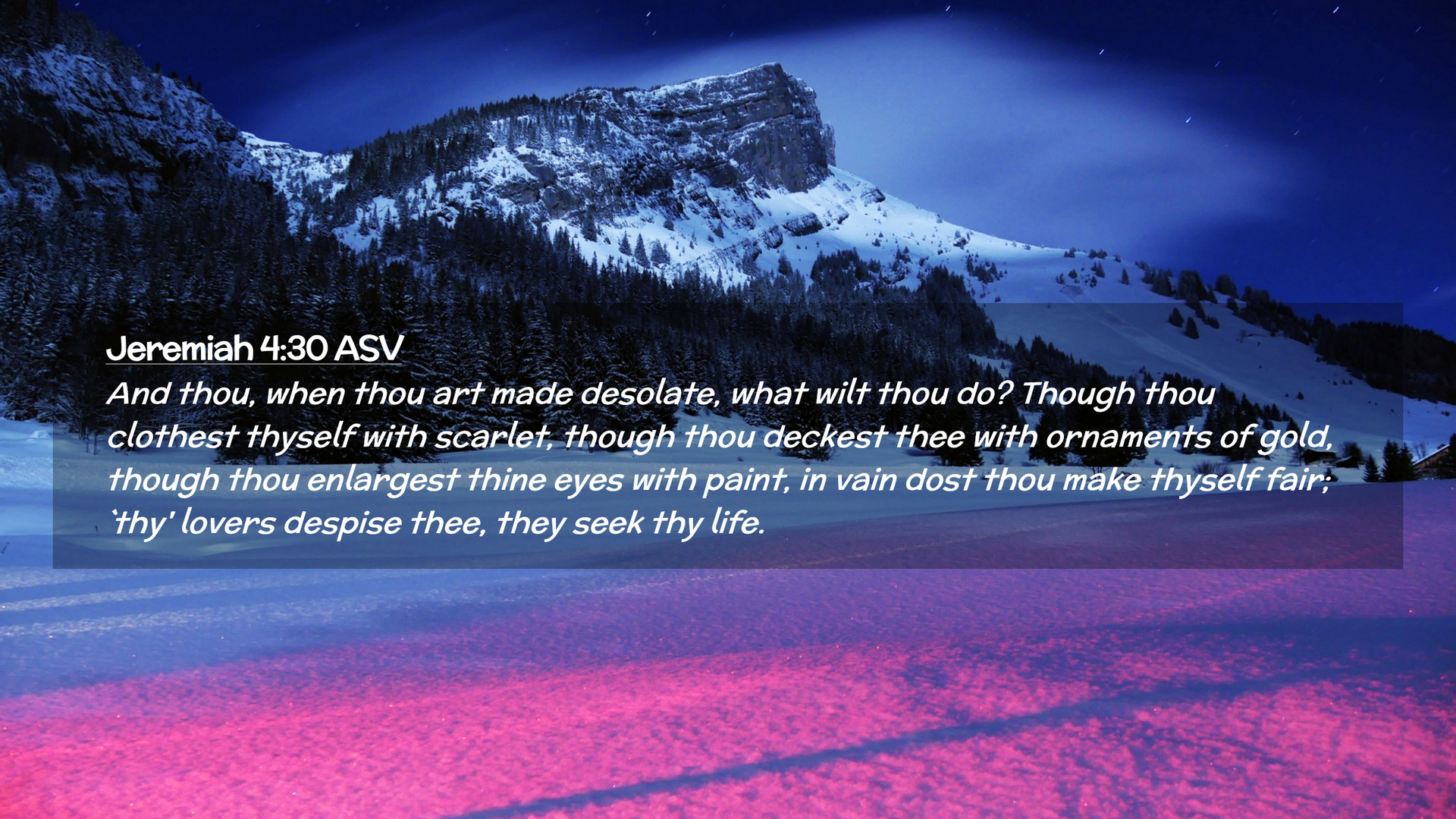 Jeremiah 4:30 ASV

And thou, when thou art made desolate, what wilt thou do? Though thou clothest thyself with scarlet, though thou deckest thee with ornaments of gold, though thou enlargest thine eyes with paint, in vain dost thou make thyself fair; `thy' lovers despise thee, they seek thy life.